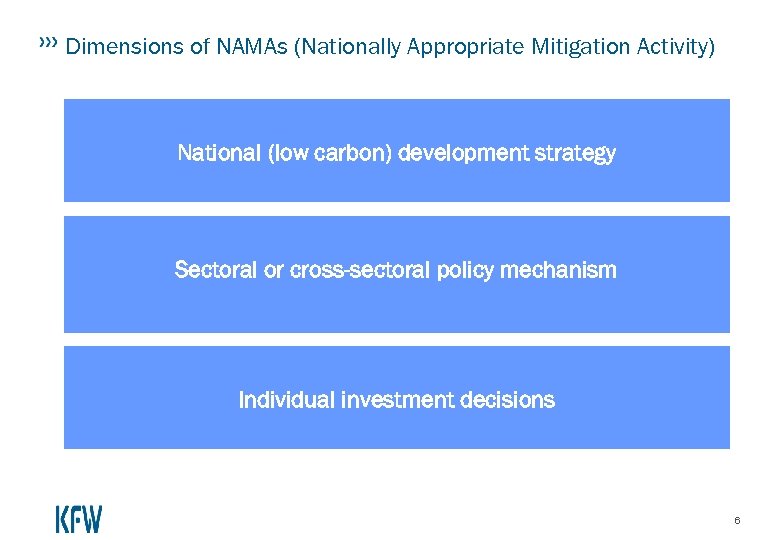 ››› Dimensions of NAMAs (Nationally Appropriate Mitigation Activity)

National (low carbon) development strategy

Sectoral or cross-sectoral policy mechanism

Individual investment decisions

KFW

6